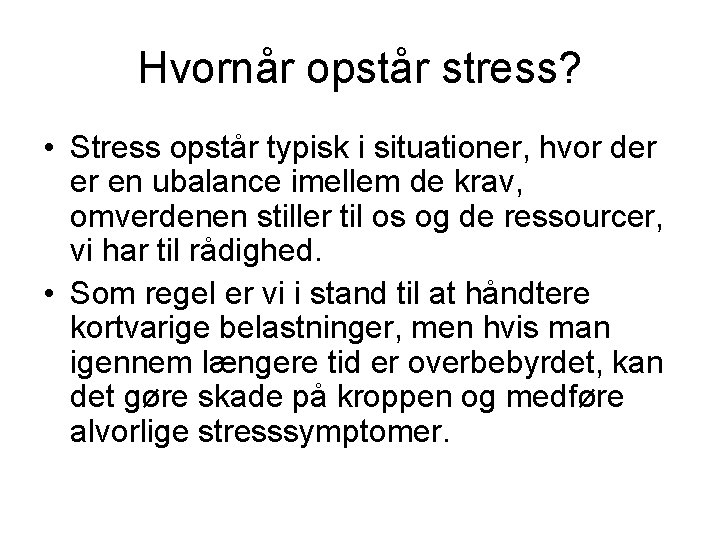 Hvornår opstår stress?

• Stress opstår typisk i situationer, hvor der er en ubalance imellem de krav, omverdenen stiller til os og de ressourcer, vi har til rådighed.

• Som regel er vi i stand til at håndtere kortvarige belastninger, men hvis man igennem længere tid er overbebyrdet, kan det gøre skade på kroppen og medføre alvorlige stresssymptomer.